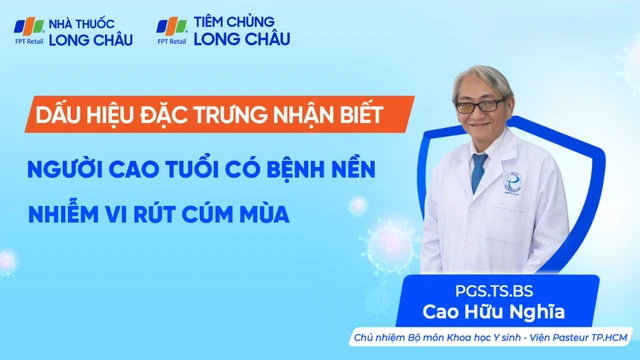 FPT Retail NHÀ THUỐC LONG CHÂU

FPT Retail TIÊM CHỦNG LONG CHÂU

DẤU HIỆU ĐẶC TRƯNG NHẬN BIẾT

NGƯỜI CAO TUỔI CÓ BỆNH NỀN

NHIỄM VI RÚT CÚM MÙA

PGS.TS.BS

Cao Hữu Nghĩa

Chủ nhiệm Bộ môn Khoa học Y sinh - Viện Pasteur TP.HCM